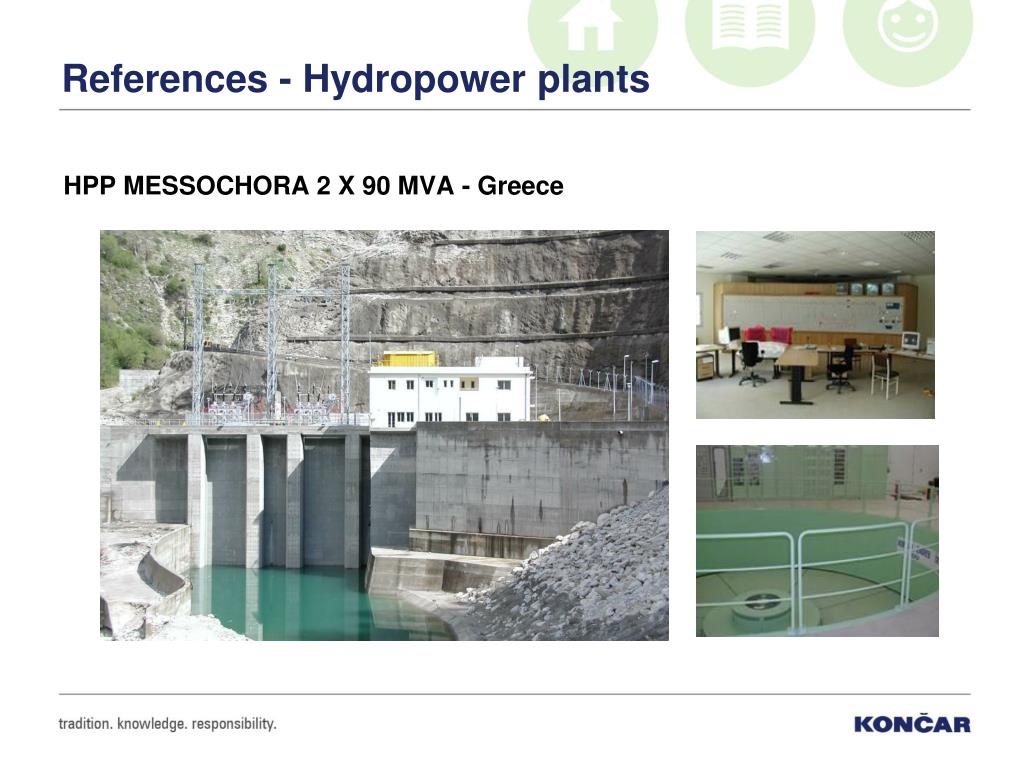 References - Hydropower plants

HPP MESSOCHORA 2 X 90 MVA - Greece

tradition. knowledge. responsibility.

KONČAR